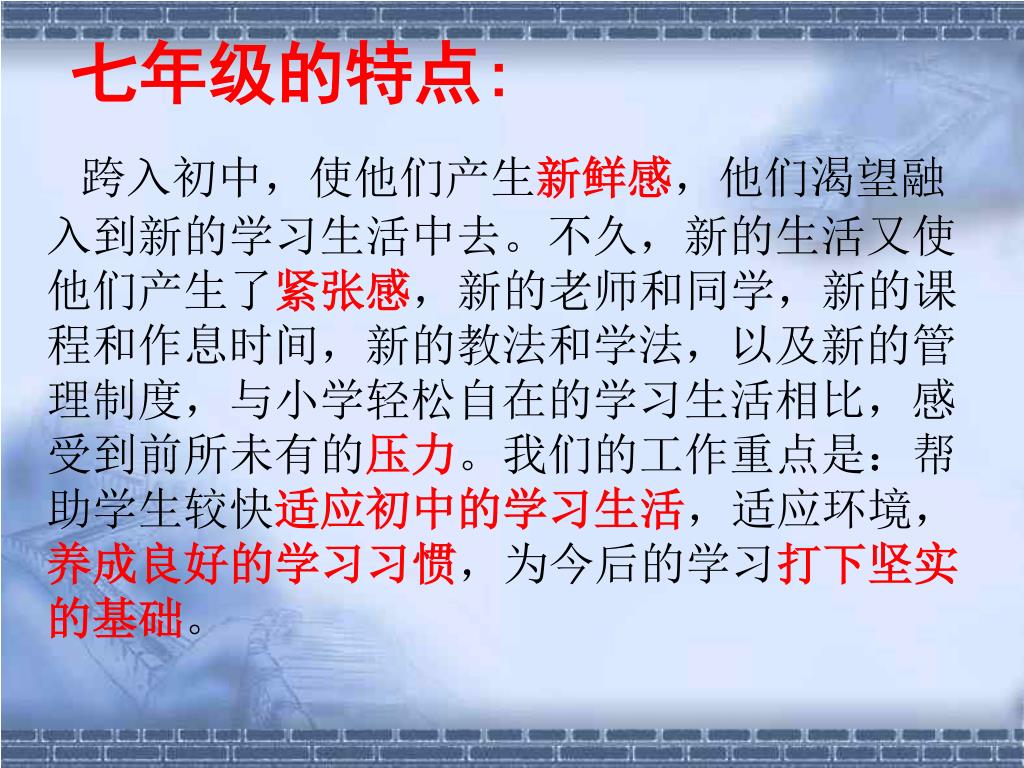 七年级的特点:

跨入初中，使他们产生新鲜感，他们渴望融入到新的学习生活中去。不久，新的生活又使他们产生了紧张感，新的老师和同学，新的课程和作息时间，新的教法和学法，以及新的管理制度，与小学轻松自在的学习生活相比，感受到前所未有的压力。我们的工作重点是：帮助学生较快适应初中的学习生活，适应环境，养成良好的学习习惯，为今后的学习打下坚实的基础。